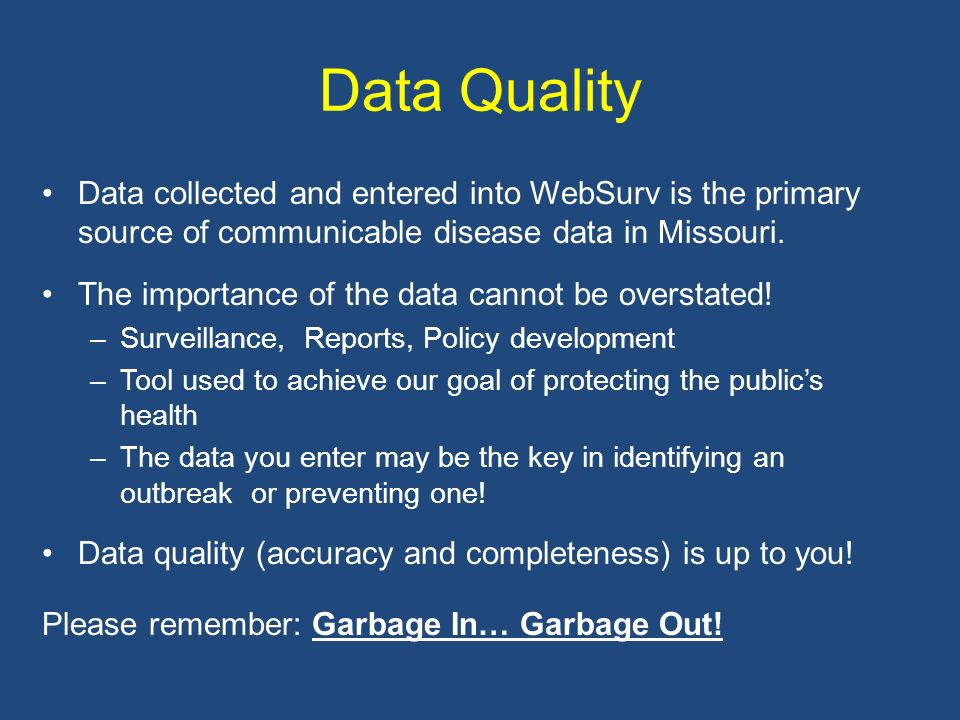 Data Quality

• Data collected and entered into WebSurv is the primary source of communicable disease data in Missouri.

• The importance of the data cannot be overstated!
– Surveillance, Reports, Policy development
– Tool used to achieve our goal of protecting the public's health
– The data you enter may be the key in identifying an outbreak or preventing one!

• Data quality (accuracy and completeness) is up to you!

Please remember: Garbage In… Garbage Out!